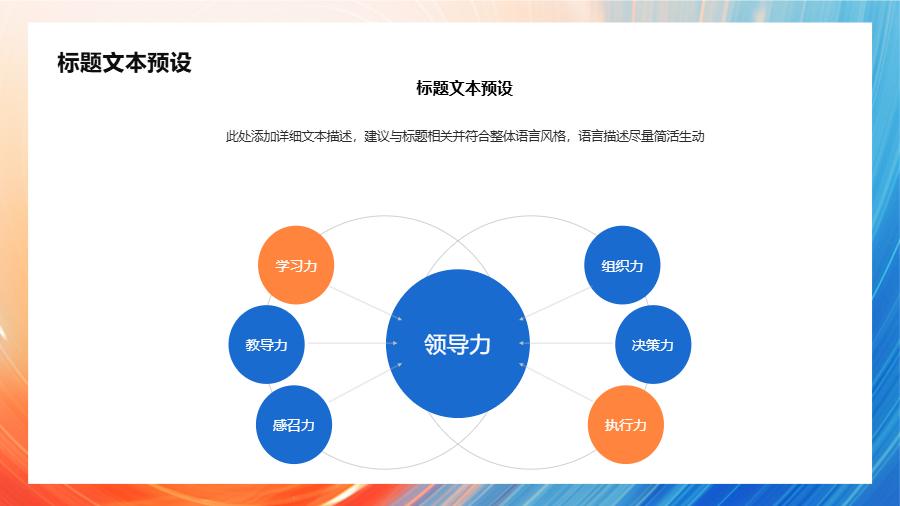 标题文本预设

标题文本预设

此处添加详细文本描述，建议与标题相关并符合整体语言风格，语言描述尽量简洁生动

学习力

教导力

感召力

领导力

组织力

决策力

执行力